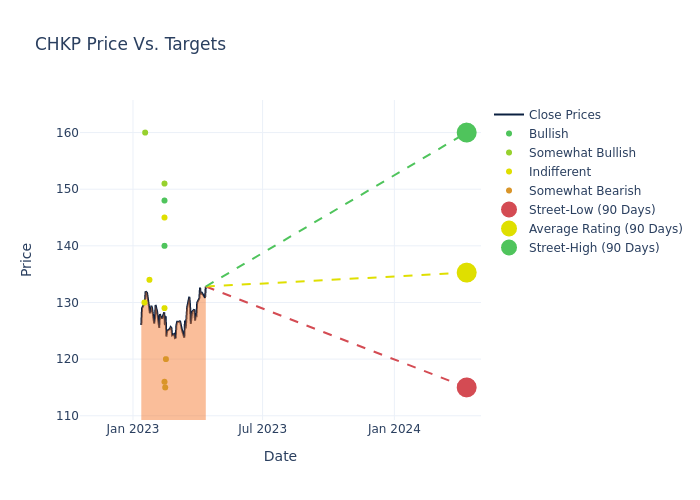 CHKP Price Vs. Targets

Price

160
150
140
130
120
110

Jan 2023
Jul 2023
Jan 2024

Date

Close Prices
Bullish
Somewhat Bullish
Indifferent
Somewhat Bearish
Street-Low (90 Days)
Average Rating (90 Days)
Street-High (90 Days)